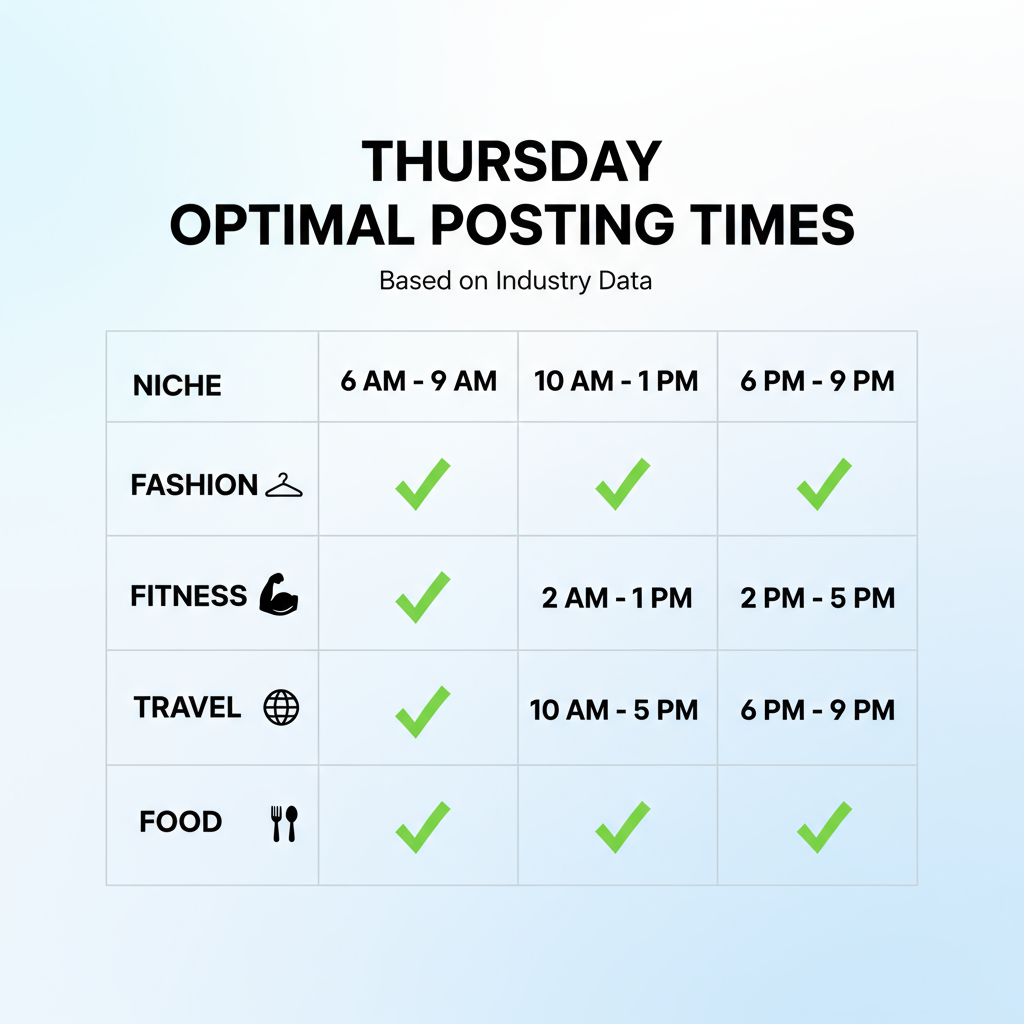 THURSDAY
OPTIMAL POSTING TIMES

Based on Industry Data

| NICHE | 6 AM - 9 AM | 10 AM - 1 PM | 6 PM - 9 PM |
|---|---|---|---|
| FASHION | ✓ | ✓ | ✓ |
| FITNESS | ✓ | 2 AM - 1 PM | 2 PM - 5 PM |
| TRAVEL | ✓ | 10 AM - 5 PM | 6 PM - 9 PM |
| FOOD | ✓ | ✓ | ✓ |